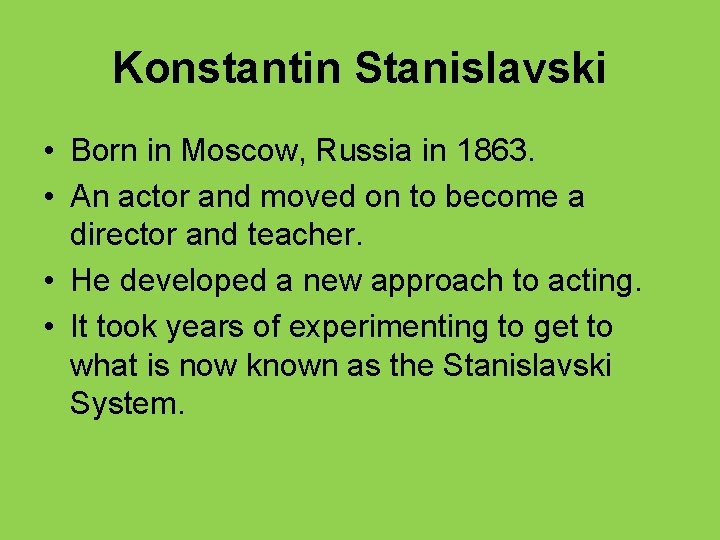 Konstantin Stanislavski

• Born in Moscow, Russia in 1863.
• An actor and moved on to become a director and teacher.
• He developed a new approach to acting.
• It took years of experimenting to get to what is now known as the Stanislavski System.